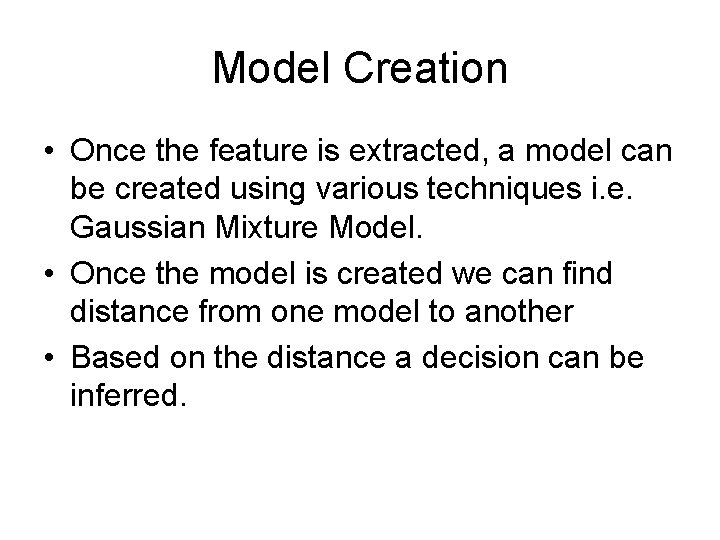 Model Creation

• Once the feature is extracted, a model can be created using various techniques i.e. Gaussian Mixture Model.
• Once the model is created we can find distance from one model to another
• Based on the distance a decision can be inferred.